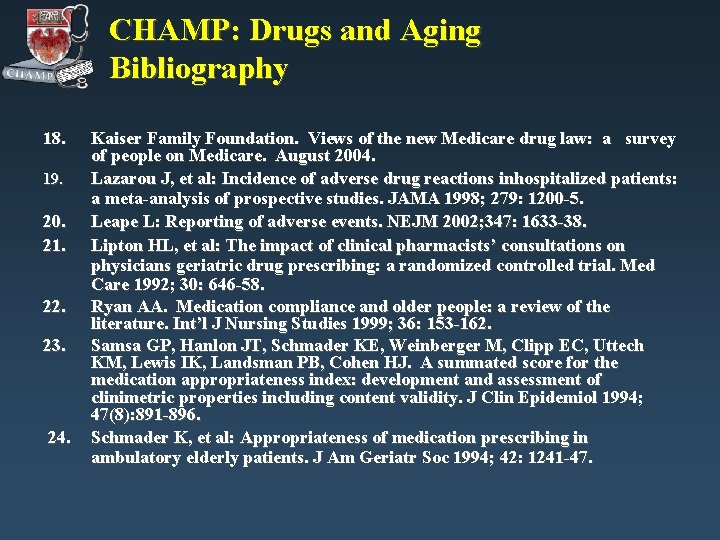 CHAMP

CHAMP: Drugs and Aging Bibliography

18. Kaiser Family Foundation. Views of the new Medicare drug law: a survey of people on Medicare. August 2004.

19. Lazarou J, et al: Incidence of adverse drug reactions inhospitalized patients: a meta-analysis of prospective studies. JAMA 1998; 279: 1200-5.

20. Leape L: Reporting of adverse events. NEJM 2002;347: 1633-38.

21. Lipton HL, et al: The impact of clinical pharmacists' consultations on physicians geriatric drug prescribing: a randomized controlled trial. Med Care 1992; 30: 646-58.

22. Ryan AA. Medication compliance and older people: a review of the literature. Int'l J Nursing Studies 1999; 36: 153-162.

23. Samsa GP, Hanlon JT, Schmader KE, Weinberger M, Clipp EC, Uttech KM, Lewis IK, Landsman PB, Cohen HJ. A summated score for the medication appropriateness index: development and assessment of clinimetric properties including content validity. J Clin Epidemiol 1994; 47(8):891-896.

24. Schmader K, et al: Appropriateness of medication prescribing in ambulatory elderly patients. J Am Geriatr Soc 1994; 42: 1241-47.